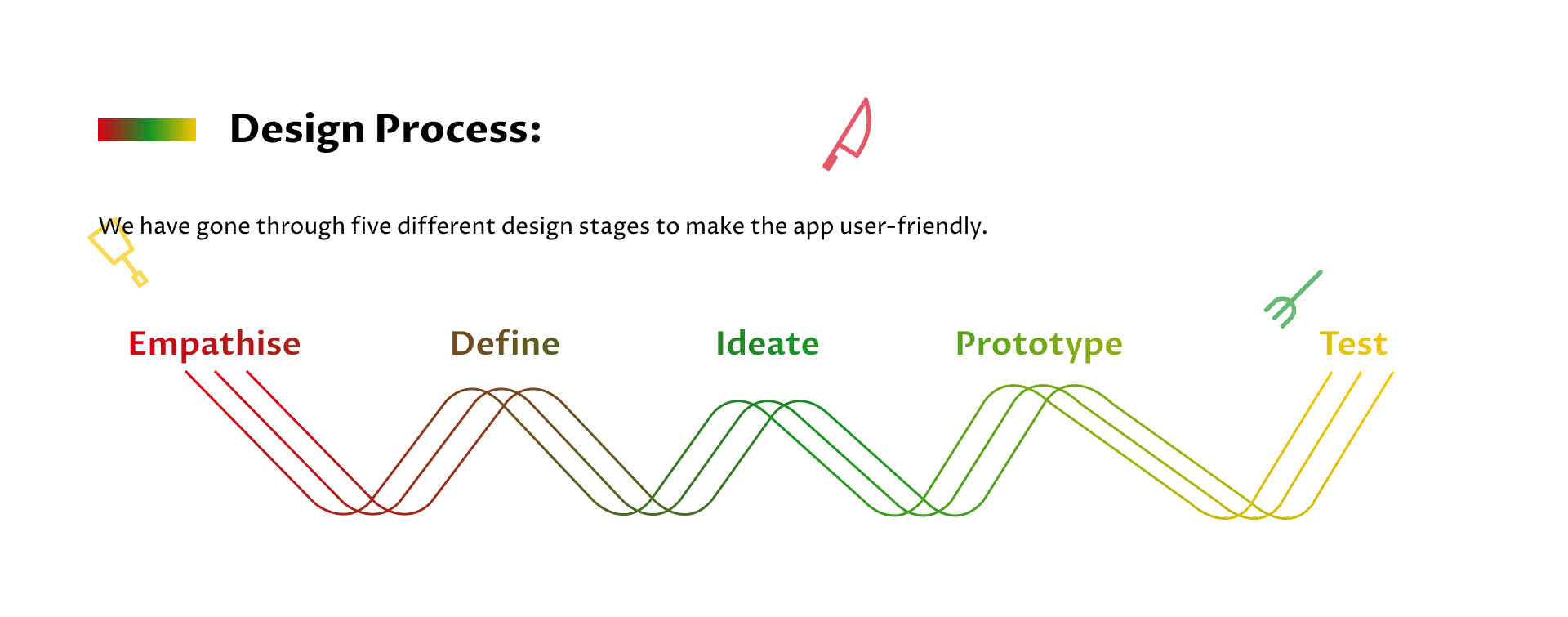 Design Process:

We have gone through five different design stages to make the app user-friendly.

Empathise

Define

Ideate

Prototype

Test